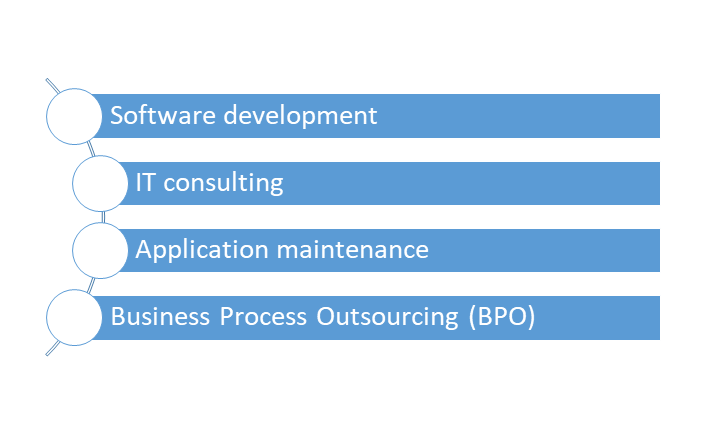 Software development

IT consulting

Application maintenance

Business Process Outsourcing (BPO)